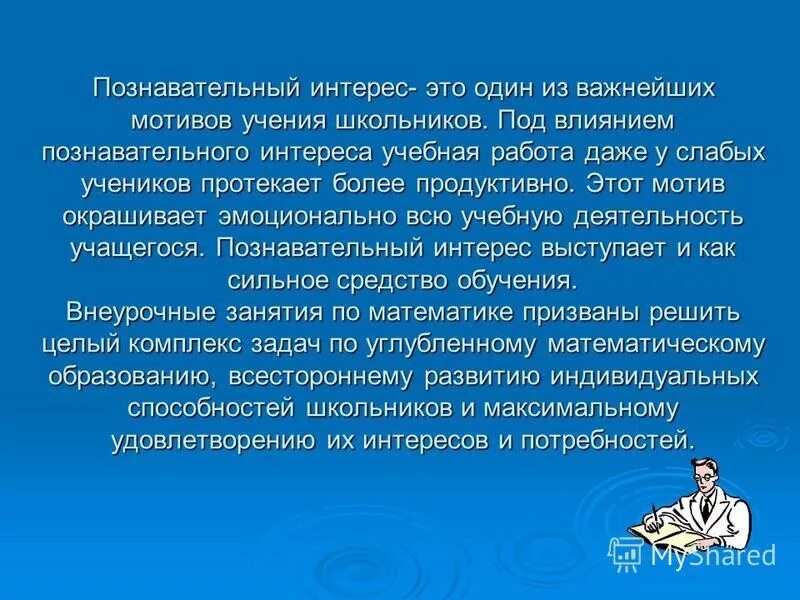 Познавательный интерес- это один из важнейших мотивов учения школьников. Под влиянием познавательного интереса учебная работа даже у слабых учеников протекает более продуктивно. Этот мотив окрашивает эмоционально всю учебную деятельность учащегося. Познавательный интерес выступает и как сильное средство обучения.
Внеурочные занятия по математике призваны решить целый комплекс задач по углубленному математическому образованию, всестороннему развитию индивидуальных способностей школьников и максимальному удовлетворению их интересов и потребностей.

MyShared